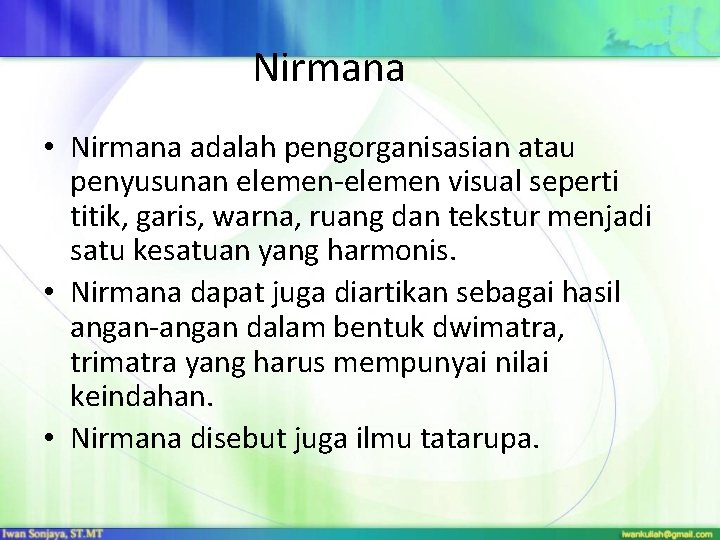 Nirmana

• Nirmana adalah pengorganisasian atau penyusunan elemen-elemen visual seperti titik, garis, warna, ruang dan tekstur menjadi satu kesatuan yang harmonis.
• Nirmana dapat juga diartikan sebagai hasil angan-angan dalam bentuk dwimatra, trimatra yang harus mempunyai nilai keindahan.
• Nirmana disebut juga ilmu tatarupa.

Iwan Sonjaya, ST.MT
iwankuliah@gmail.com